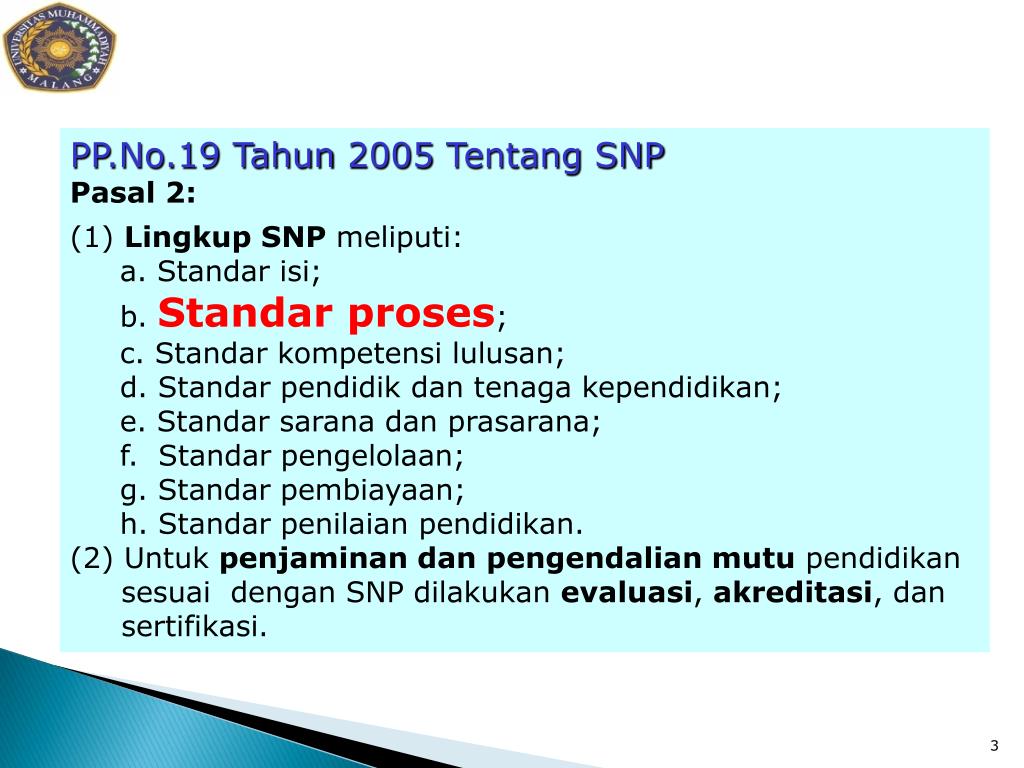 UNIVERSITAS MUHAMMADIYAH MALANG

PP.No.19 Tahun 2005 Tentang SNP
Pasal 2:

(1) Lingkup SNP meliputi:
a. Standar isi;
b. Standar proses;
c. Standar kompetensi lulusan;
d. Standar pendidik dan tenaga kependidikan;
e. Standar sarana dan prasarana;
f. Standar pengelolaan;
g. Standar pembiayaan;
h. Standar penilaian pendidikan.
(2) Untuk penjaminan dan pengendalian mutu pendidikan sesuai dengan SNP dilakukan evaluasi, akreditasi, dan sertifikasi.

3